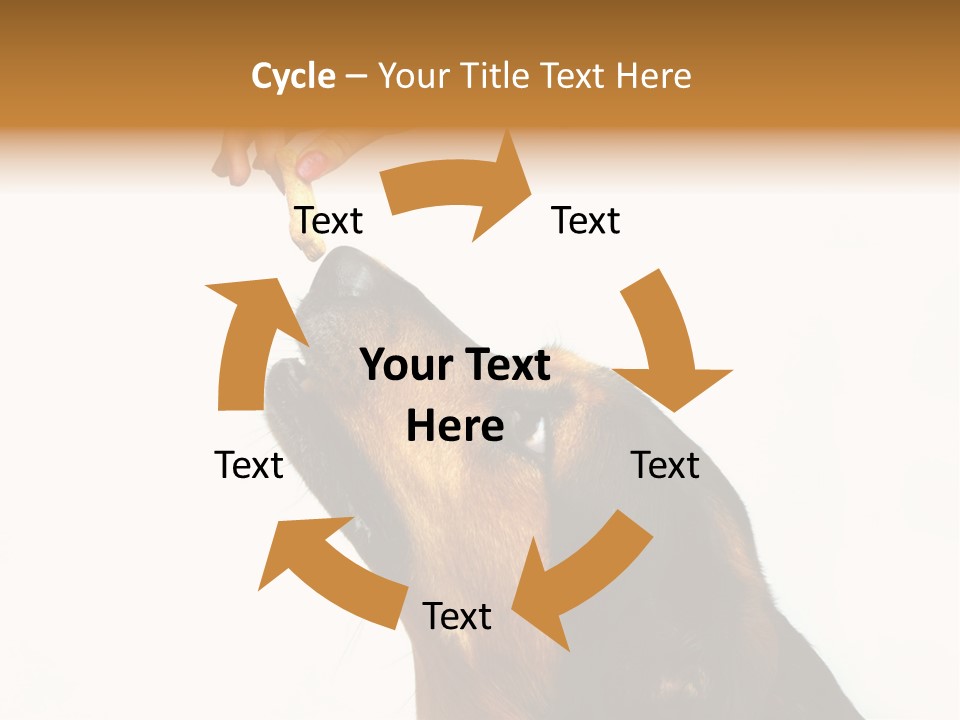 Cycle – Your Title Text Here

Text

Text

Your Text Here

Text

Text

Text